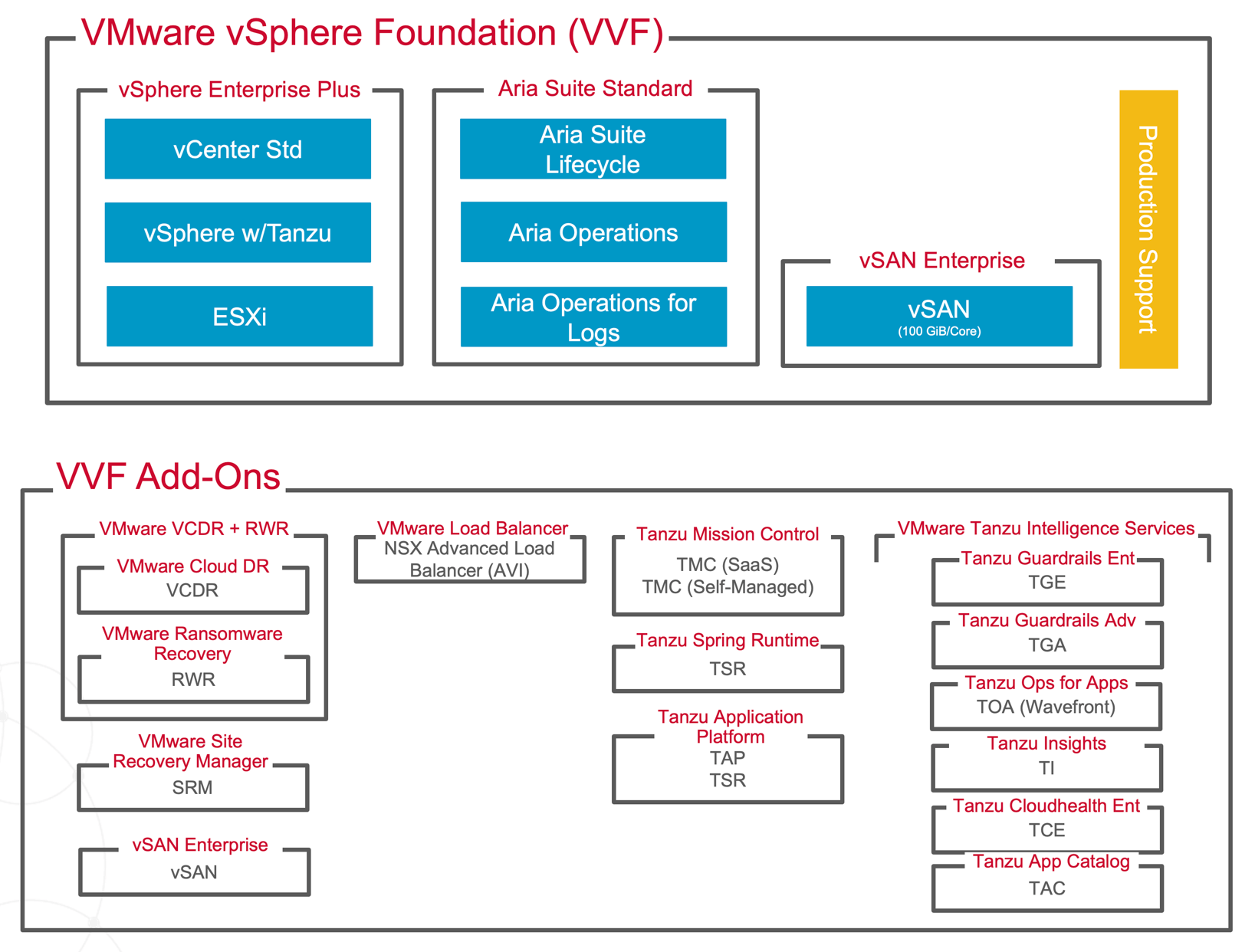 VMware vSphere Foundation (VVF)

vSphere Enterprise Plus

vCenter Std

vSphere w/Tanzu

ESXi

Aria Suite Standard

Aria Suite Lifecycle

Aria Operations

Aria Operations for Logs

vSAN Enterprise

vSAN
(100 GiB/Core)

Production Support

VVF Add-Ons

VMware VCDR + RWR

VMware Cloud DR
VCDR

VMware Ransomware Recovery
RWR

VMware Site Recovery Manager
SRM

vSAN Enterprise
vSAN

VMware Load Balancer
NSX Advanced Load Balancer (AVI)

Tanzu Mission Control
TMC (SaaS)
TMC (Self-Managed)

Tanzu Spring Runtime
TSR

Tanzu Application Platform
TAP
TSR

VMware Tanzu Intelligence Services

Tanzu Guardrails Ent
TGE

Tanzu Guardrails Adv
TGA

Tanzu Ops for Apps
TOA (Wavefront)

Tanzu Insights
TI

Tanzu Cloudhealth Ent
TCE

Tanzu App Catalog
TAC